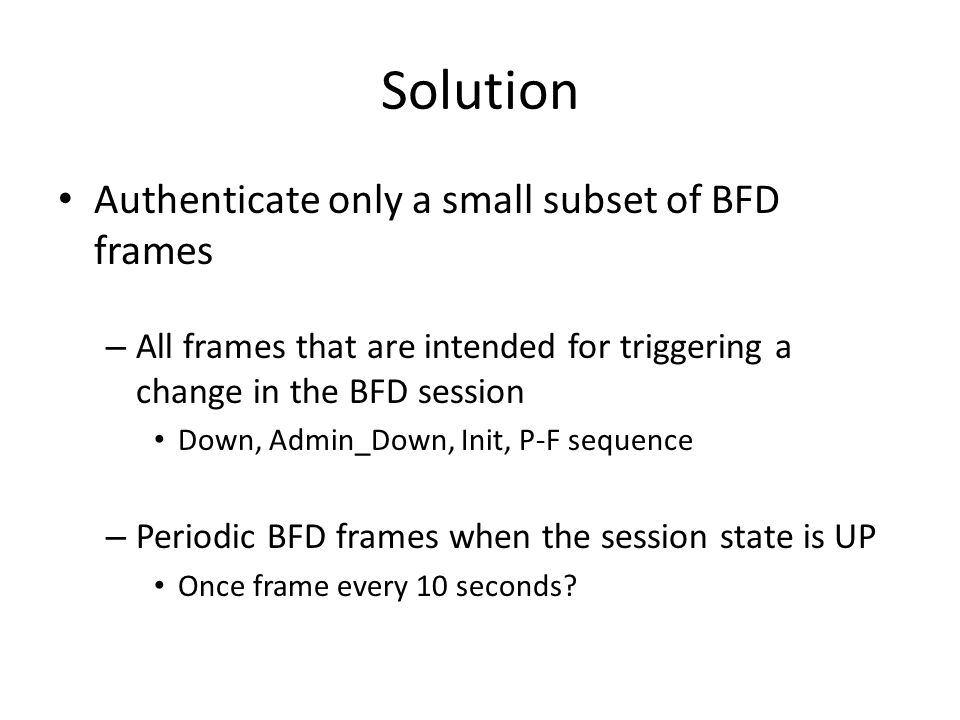 Solution

• Authenticate only a small subset of BFD frames

– All frames that are intended for triggering a change in the BFD session

• Down, Admin_Down, Init, P-F sequence

– Periodic BFD frames when the session state is UP

• Once frame every 10 seconds?